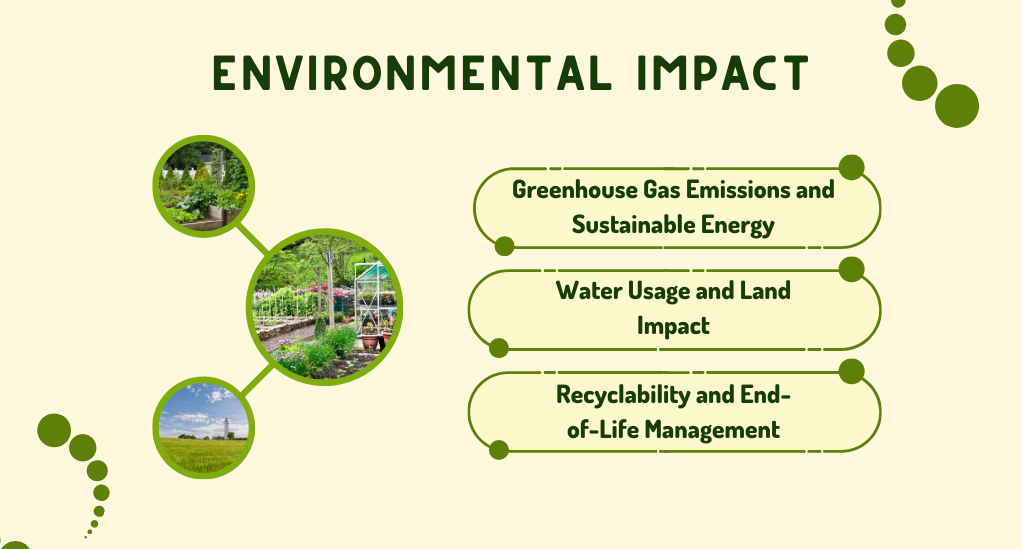 ENVIRONMENTAL IMPACT

Greenhouse Gas Emissions and Sustainable Energy

Water Usage and Land Impact

Recyclability and End-of-Life Management